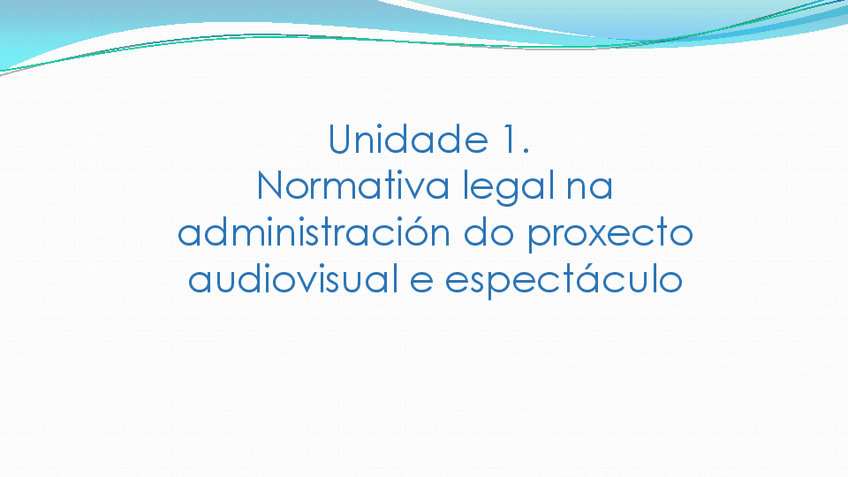 Unidade 1.
Normativa legal na administración do proxecto audiovisual e espectáculo